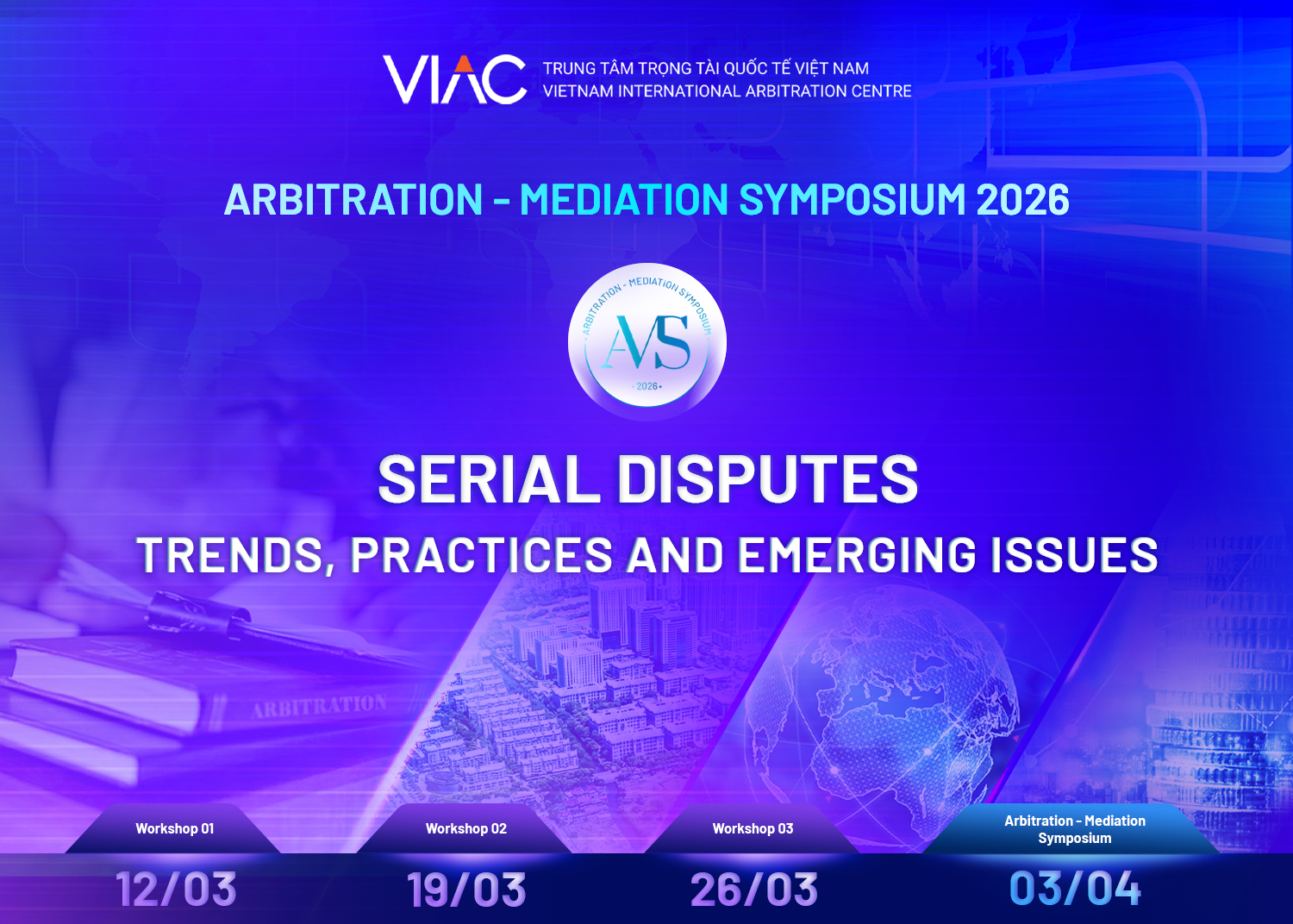 VIAC TRUNG TÂM TRỌNG TÀI QUỐC TẾ VIỆT NAM
VIETNAM INTERNATIONAL ARBITRATION CENTRE

ARBITRATION - MEDIATION SYMPOSIUM 2026

ARBITRATION - MEDIATION SYMPOSIUM
AMS
2026

SERIAL DISPUTES
TRENDS, PRACTICES AND EMERGING ISSUES

ARBITRATION

Workshop 01
12/03

Workshop 02
19/03

Workshop 03
26/03

Arbitration - Mediation Symposium
03/04